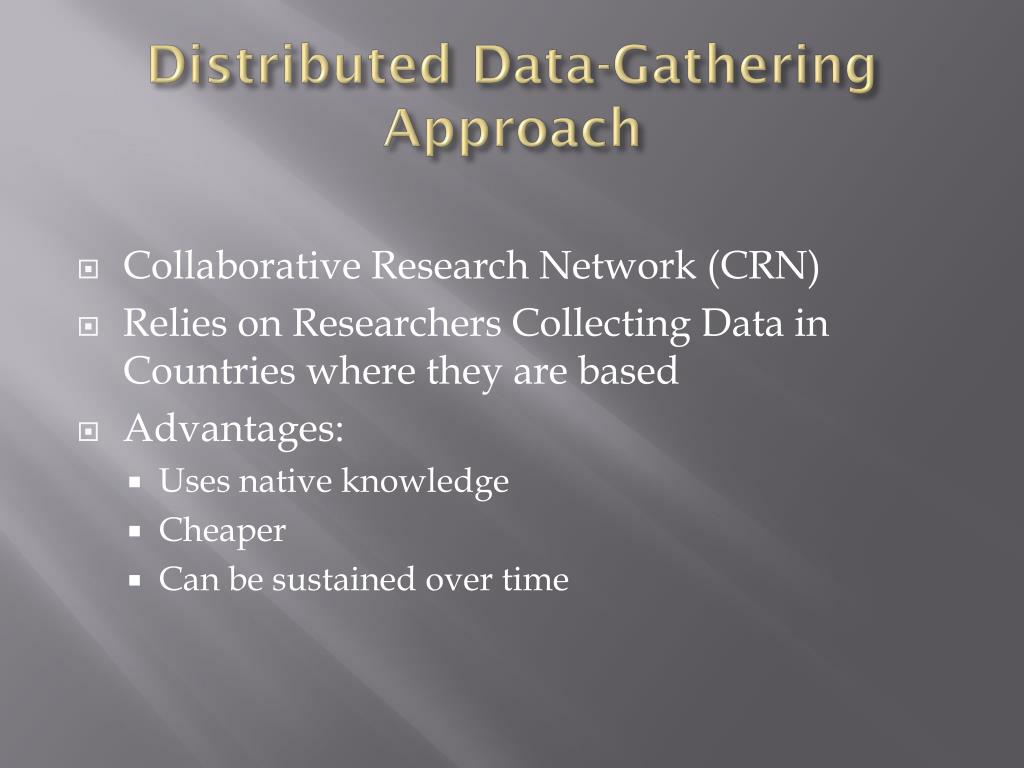 Distributed Data-Gathering Approach

Collaborative Research Network (CRN)

Relies on Researchers Collecting Data in Countries where they are based

Advantages:

Uses native knowledge

Cheaper

Can be sustained over time